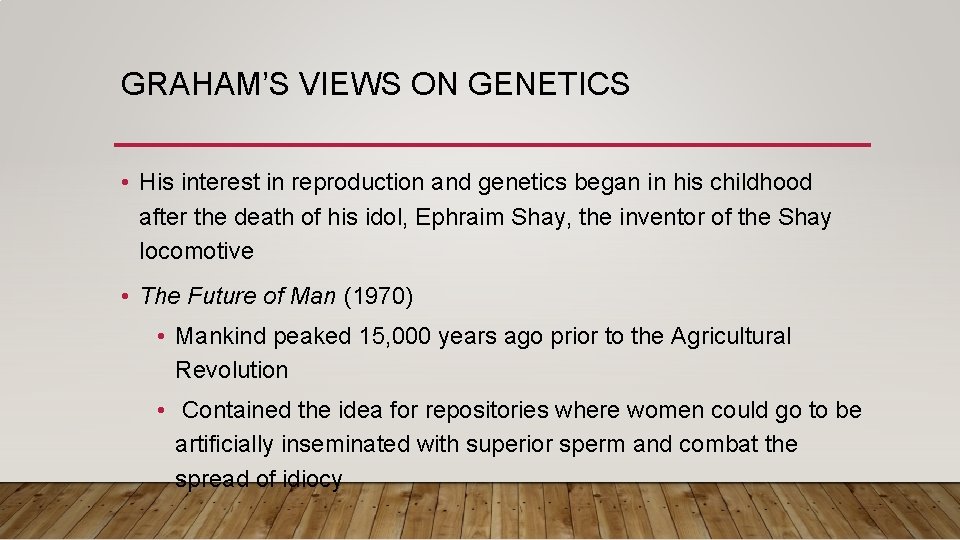 GRAHAM'S VIEWS ON GENETICS

• His interest in reproduction and genetics began in his childhood after the death of his idol, Ephraim Shay, the inventor of the Shay locomotive

• The Future of Man (1970)

• Mankind peaked 15,000 years ago prior to the Agricultural Revolution

• Contained the idea for repositories where women could go to be artificially inseminated with superior sperm and combat the spread of idiocy